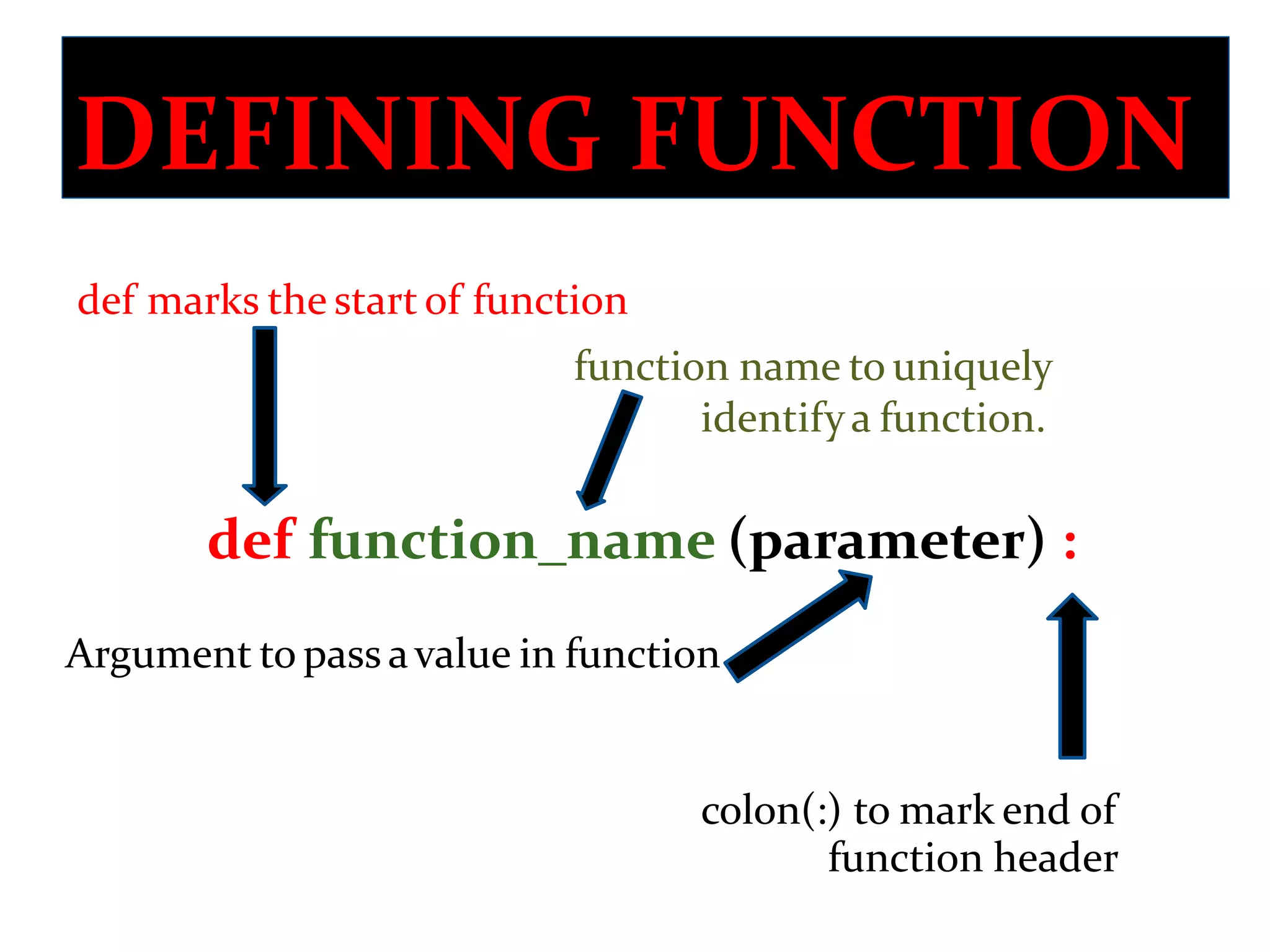 DEFINING FUNCTION

def marks the start of function

function name to uniquely identify a function.

def function_name (parameter) :

Argument to pass a value in function

colon(:) to mark end of function header